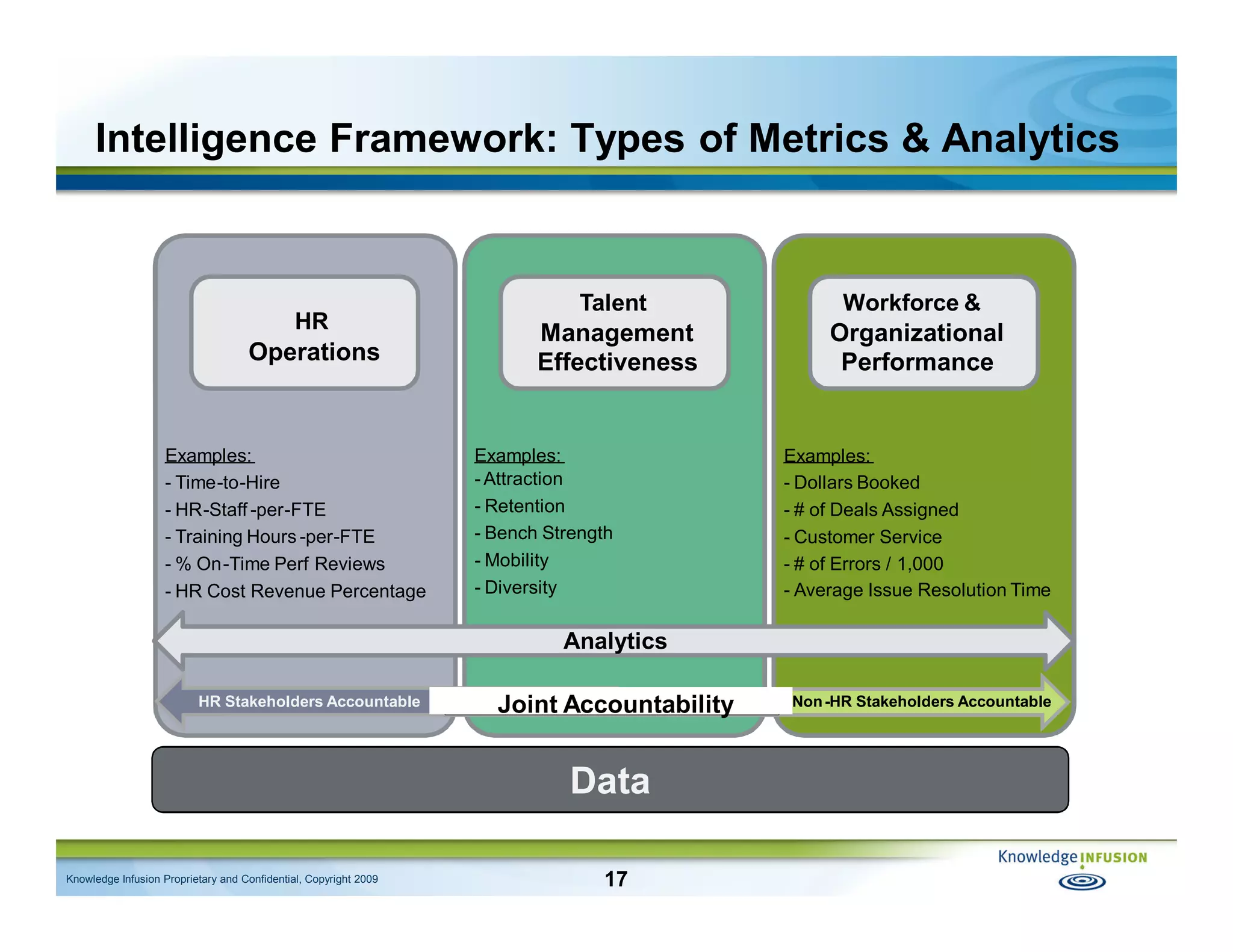 Intelligence Framework: Types of Metrics & Analytics

HR Operations

Examples:
- Time-to-Hire
- HR-Staff -per-FTE
- Training Hours -per-FTE
- % On-Time Perf Reviews
- HR Cost Revenue Percentage

Talent Management Effectiveness

Examples:
- Attraction
- Retention
- Bench Strength
- Mobility
- Diversity

Workforce & Organizational Performance

Examples:
- Dollars Booked
- # of Deals Assigned
- Customer Service
- # of Errors / 1,000
- Average Issue Resolution Time

Analytics

HR Stakeholders Accountable

Joint Accountability

Non -HR Stakeholders Accountable

Data

Knowledge Infusion Proprietary and Confidential, Copyright 2009

17

Knowledge INFUSION